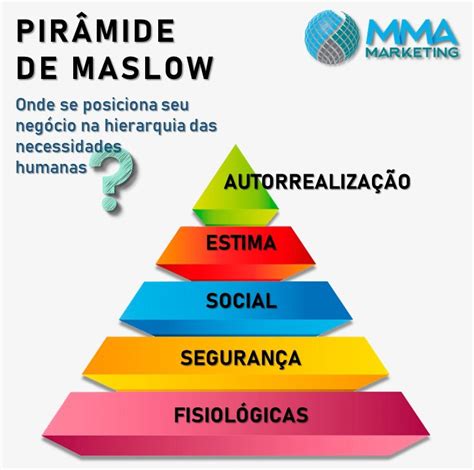 PIRÂMIDE DE MASLOW

MMA MARKETING

Onde se posiciona seu negócio na hierarquia das necessidades humanas ?

AUTORREALIZAÇÃO

ESTIMA

SOCIAL

SEGURANÇA

FISIOLÓGICAS